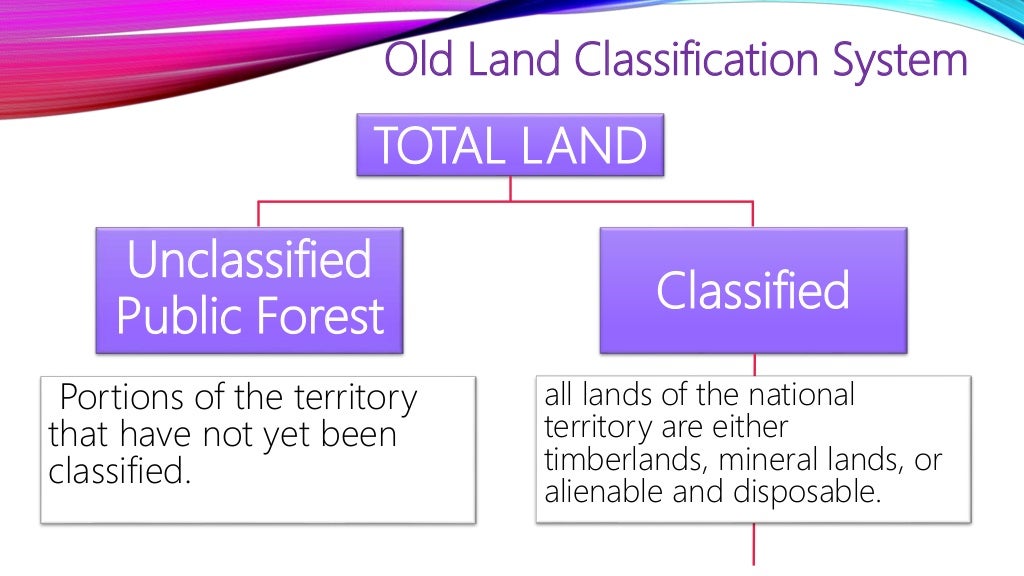 Old Land Classification System

TOTAL LAND

Unclassified Public Forest

Classified

Portions of the territory that have not yet been classified.

all lands of the national territory are either timberlands, mineral lands, or alienable and disposable.